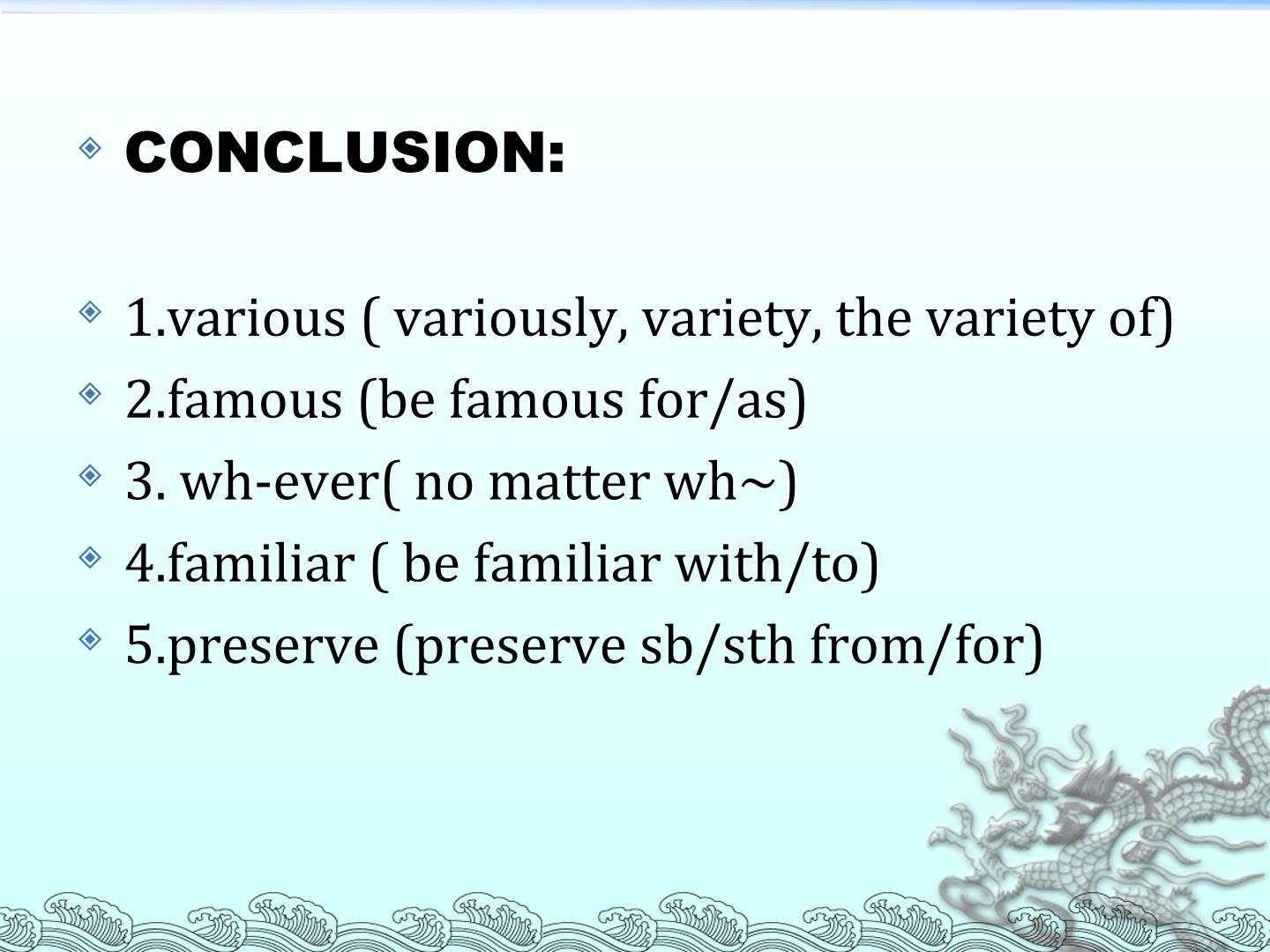 CONCLUSION:

1.various ( variously, variety, the variety of)

2.famous (be famous for/as)

3. wh-ever( no matter wh~)

4.familiar ( be familiar with/to)

5.preserve (preserve sb/sth from/for)